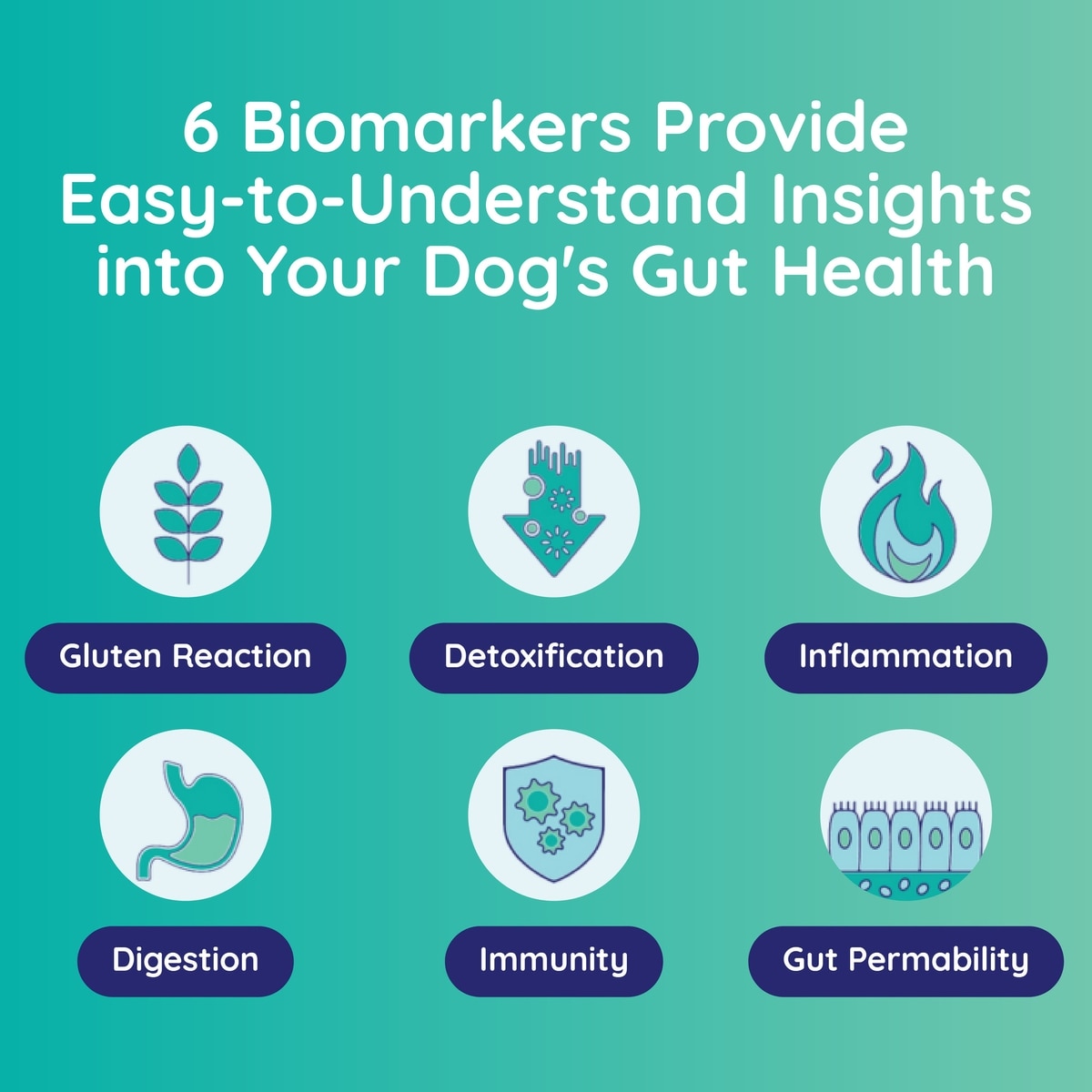 6 Biomarkers Provide Easy-to-Understand Insights into Your Dog's Gut Health

Gluten Reaction

Detoxification

Inflammation

Digestion

Immunity

Gut Permability